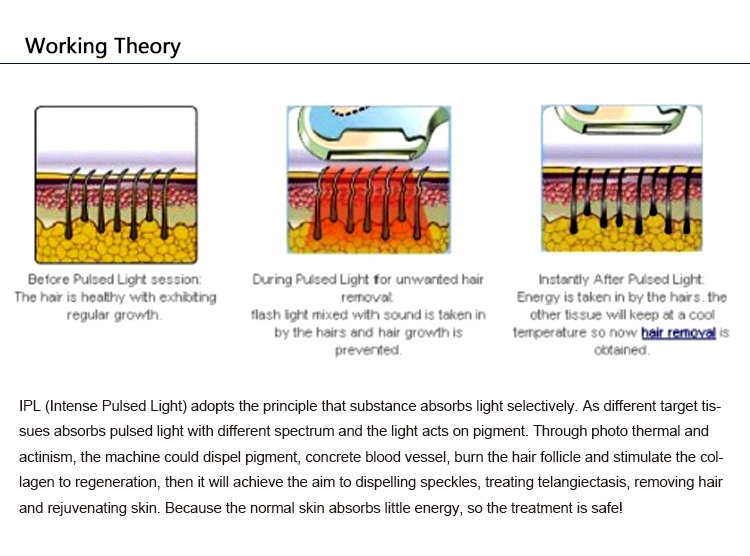 Working Theory

Before Pulsed Light session: The hair is healthy with exhibiting regular growth.

During Pulsed Light for unwanted hair removal: flash light mixed with sound is taken in by the hairs and hair growth is prevented.

Instantly After Pulsed Light: Energy is taken in by the hairs. the other tissue will keep at a cool temperature so now hair removal is obtained.

IPL (Intense Pulsed Light) adopts the principle that substance absorbs light selectively. As different target tissues absorbs pulsed light with different spectrum and the light acts on pigment. Through photo thermal and actinism, the machine could dispel pigment, concrete blood vessel, burn the hair follicle and stimulate the collagen to regeneration, then it will achieve the aim to dispelling speckles, treating telangiectasis, removing hair and rejuvenating skin. Because the normal skin absorbs little energy, so the treatment is safe!